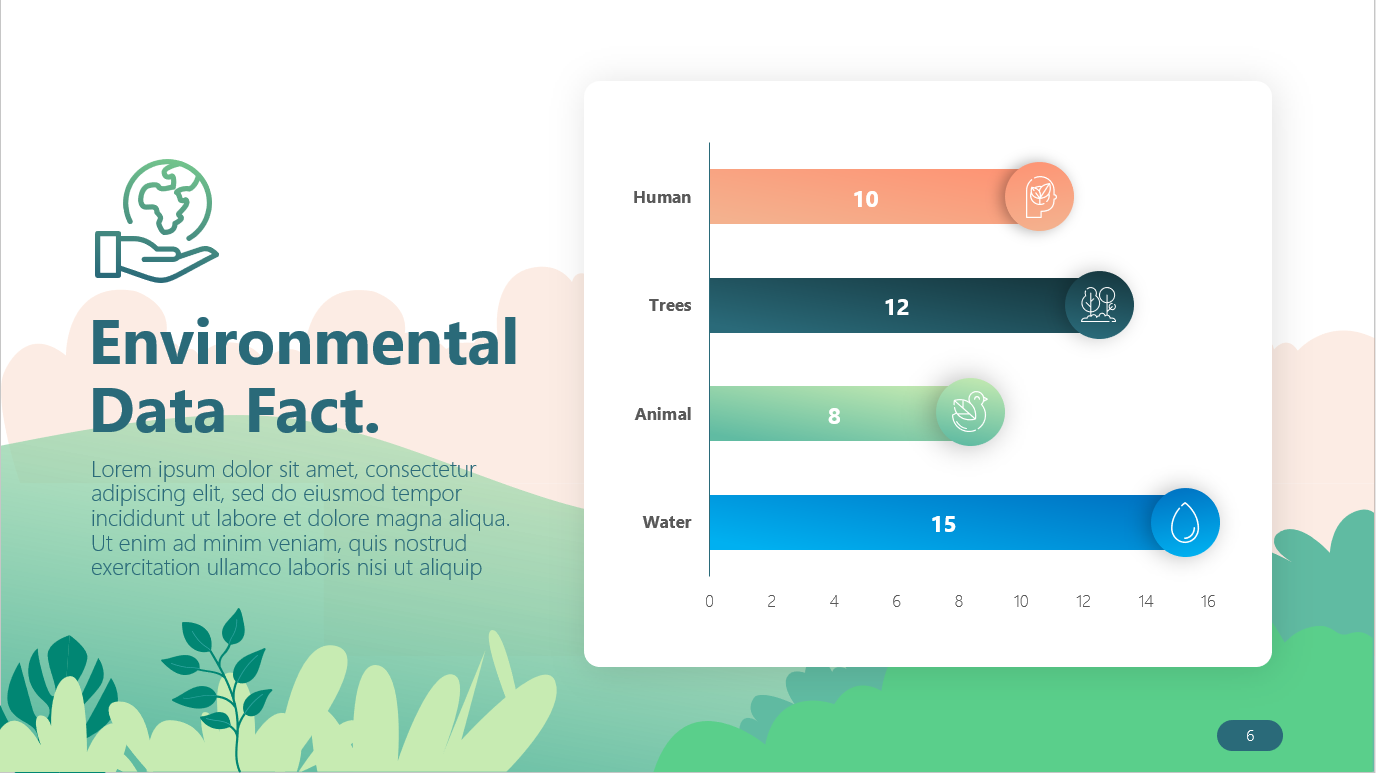 Environmental Data Fact.

Lorem ipsum dolor sit amet, consectetur adipiscing elit, sed do eiusmod tempor incididunt ut labore et dolore magna aliqua. Ut enim ad minim veniam, quis nostrud exercitation ullamco laboris nisi ut aliquip

Human 10
Trees 12
Animal 8
Water 15

0 2 4 6 8 10 12 14 16

6